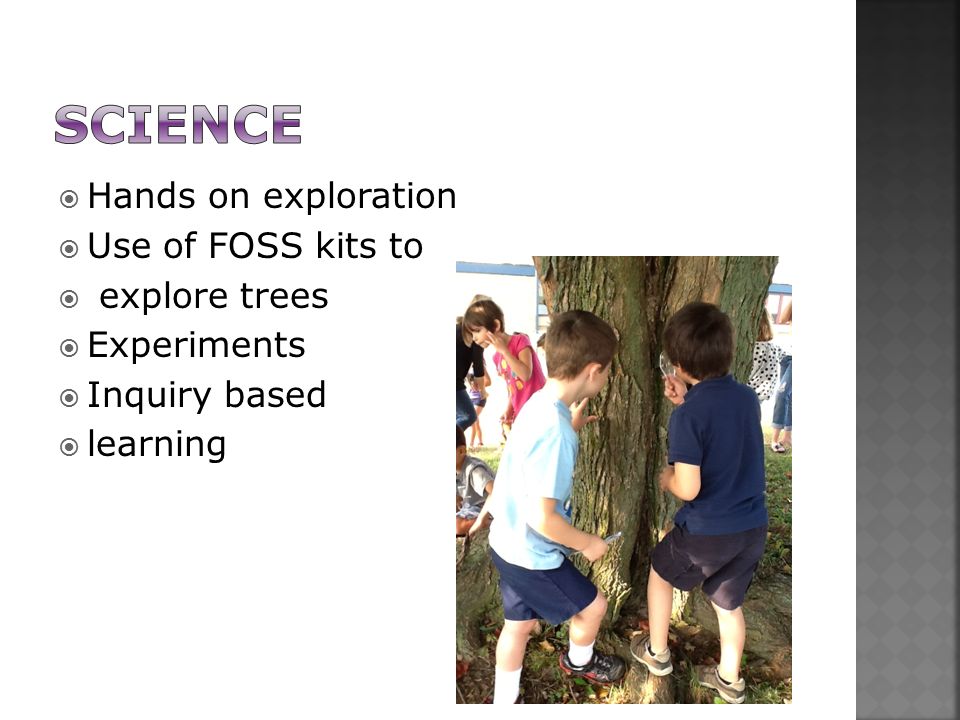 SCIENCE

Hands on exploration
Use of FOSS kits to
explore trees
Experiments
Inquiry based
learning